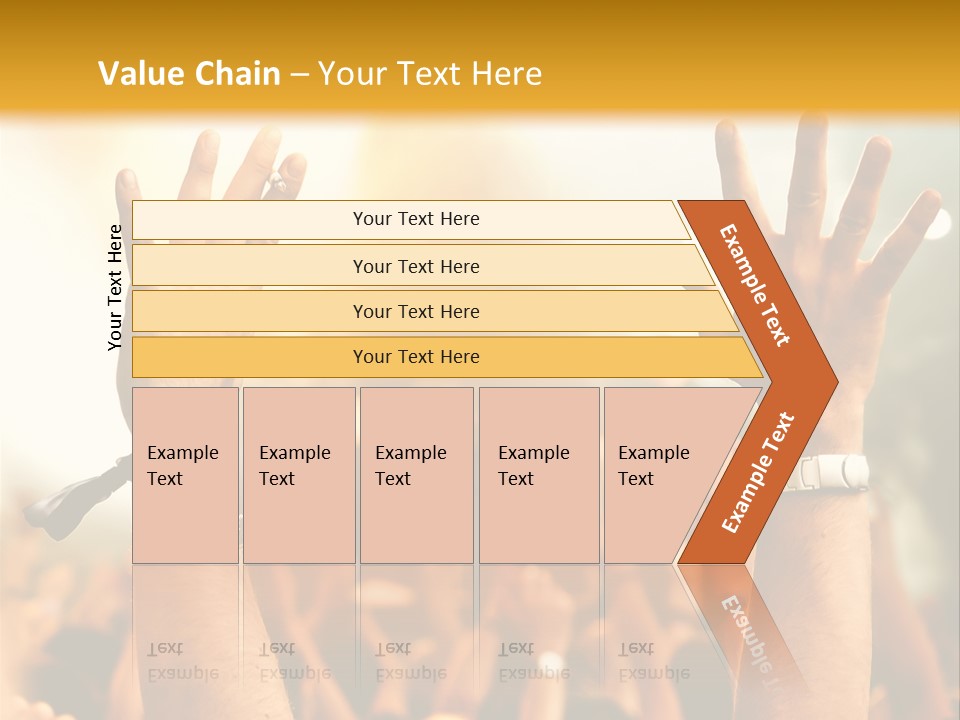 Value Chain – Your Text Here

Your Text Here

Your Text Here

Your Text Here

Your Text Here

Your Text Here

Example Text

Example Text

Example Text

Example Text

Example Text

Example Text

Example Text